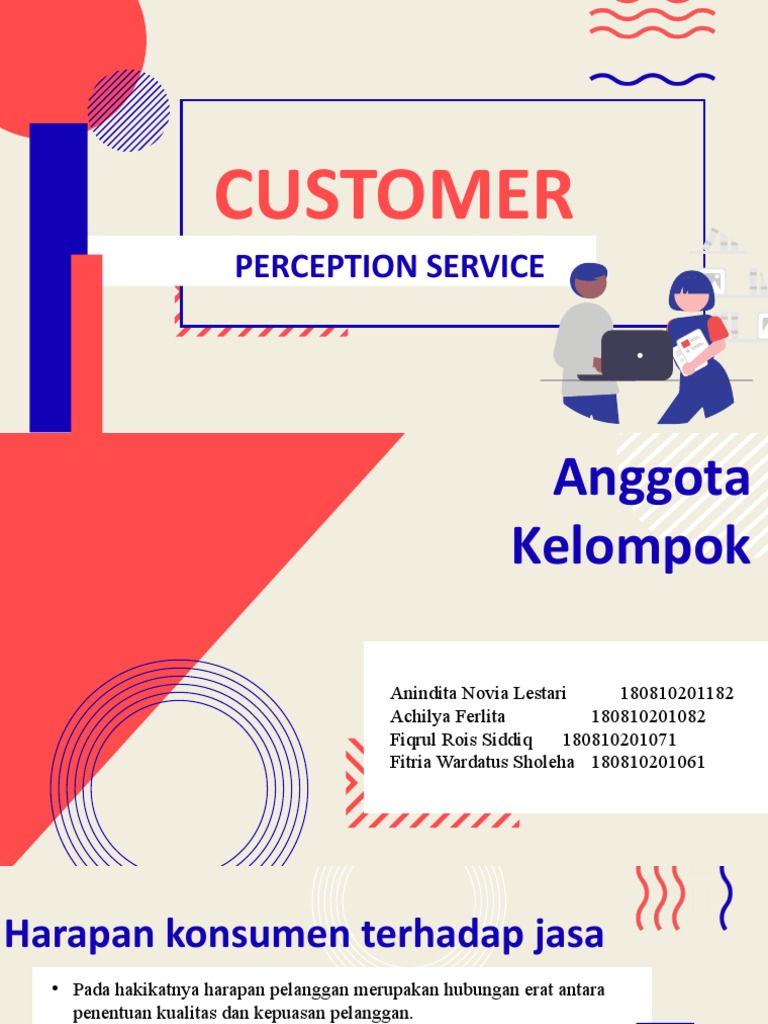 CUSTOMER

PERCEPTION SERVICE

Anggota Kelompok

Anindita Novia Lestari 180810201182
Achilya Ferlita 180810201082
Fiqrul Rois Siddiq 180810201071
Fitria Wardatus Sholeha 180810201061

Harapan konsumen terhadap jasa

• Pada hakikatnya harapan pelanggan merupakan hubungan erat antara penentuan kualitas dan kepuasan pelanggan.